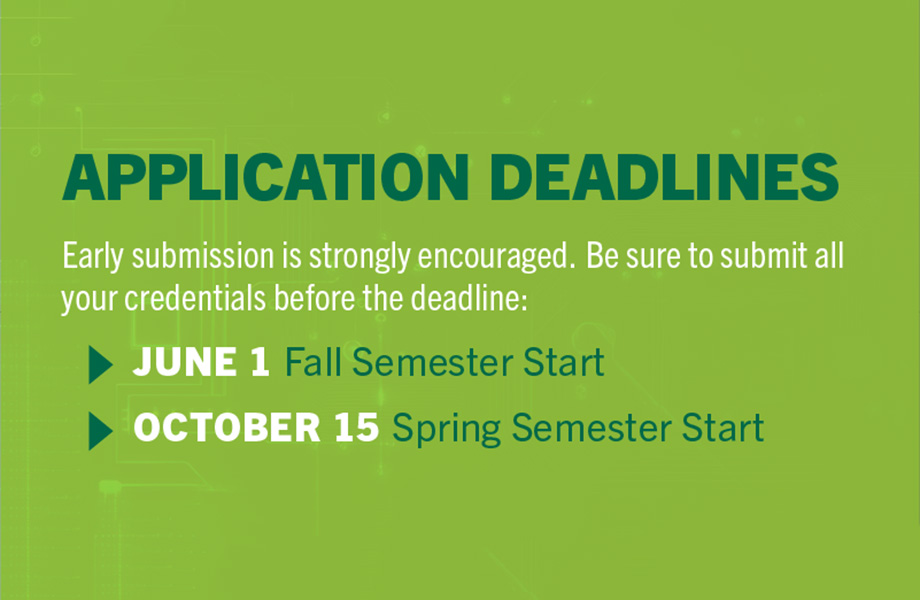 APPLICATION DEADLINES

Early submission is strongly encouraged. Be sure to submit all your credentials before the deadline:

JUNE 1 Fall Semester Start

OCTOBER 15 Spring Semester Start